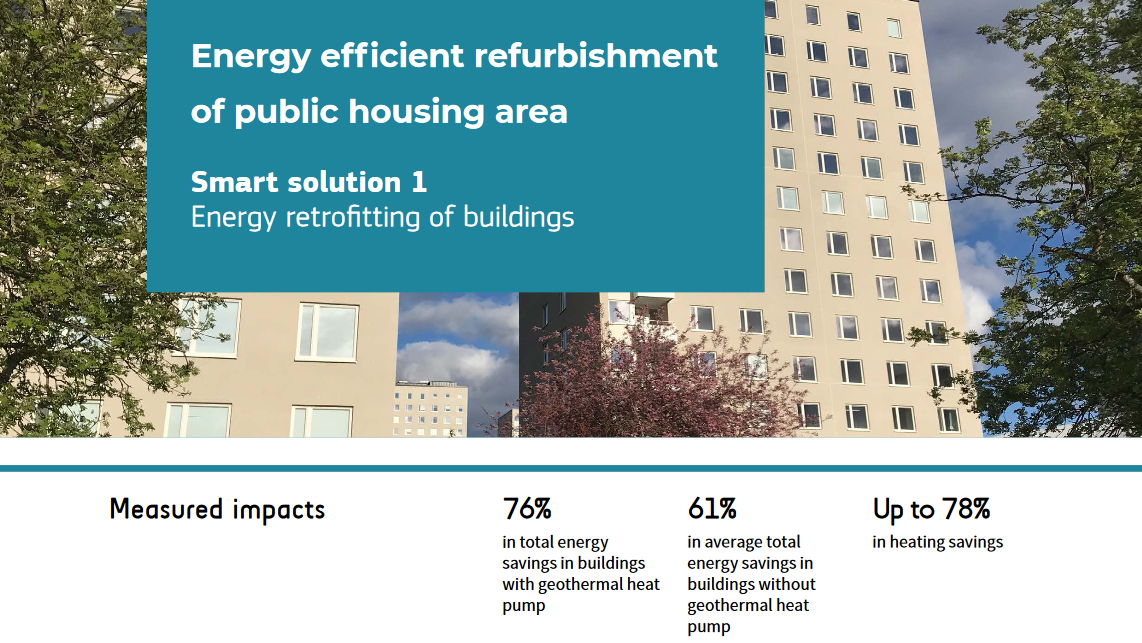 Energy efficient refurbishment of public housing area

Smart solution 1
Energy retrofitting of buildings

Measured impacts

76%
in total energy savings in buildings with geothermal heat pump

61%
in average total energy savings in buildings without geothermal heat pump

Up to 78%
in heating savings